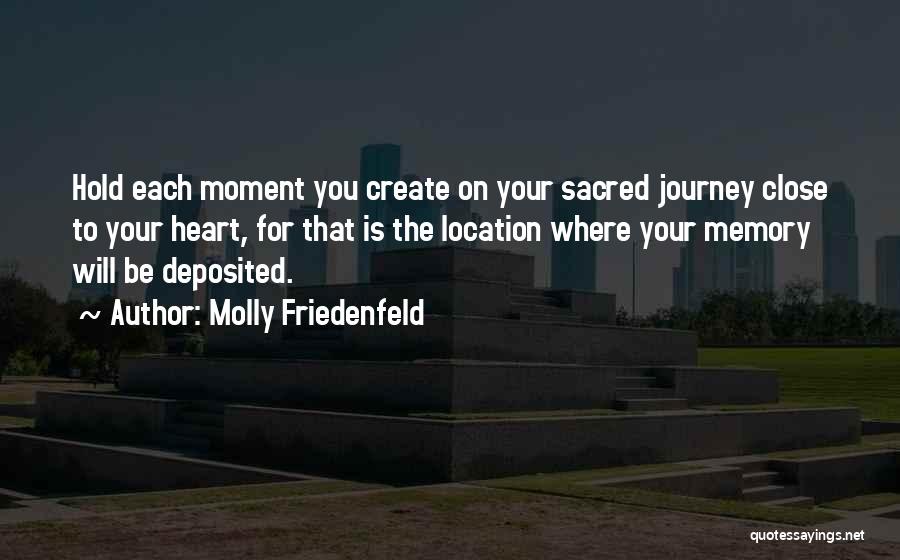 Hold each moment you create on your sacred journey close to your heart, for that is the location where your memory will be deposited.

~ Author: Molly Friedenfeld

quotessayings.net